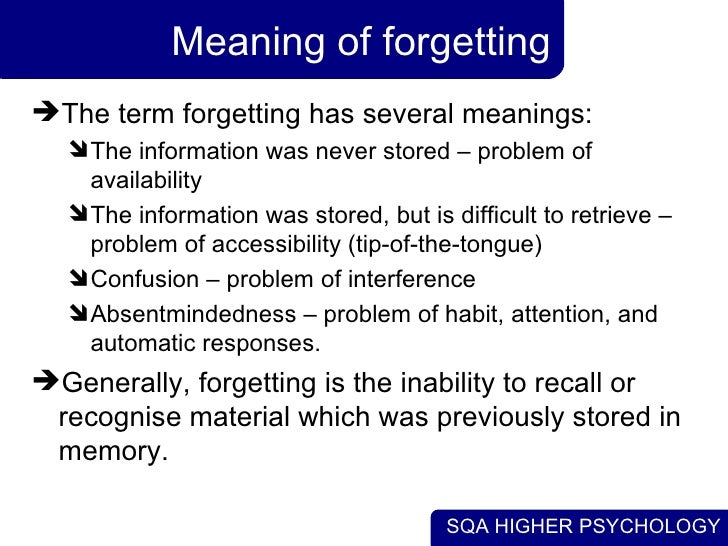 Meaning of forgetting

➔The term forgetting has several meanings:

➘The information was never stored – problem of availability

➘The information was stored, but is difficult to retrieve – problem of accessibility (tip-of-the-tongue)

➘Confusion – problem of interference

➘Absentmindedness – problem of habit, attention, and automatic responses.

➔Generally, forgetting is the inability to recall or recognise material which was previously stored in memory.

SQA HIGHER PSYCHOLOGY